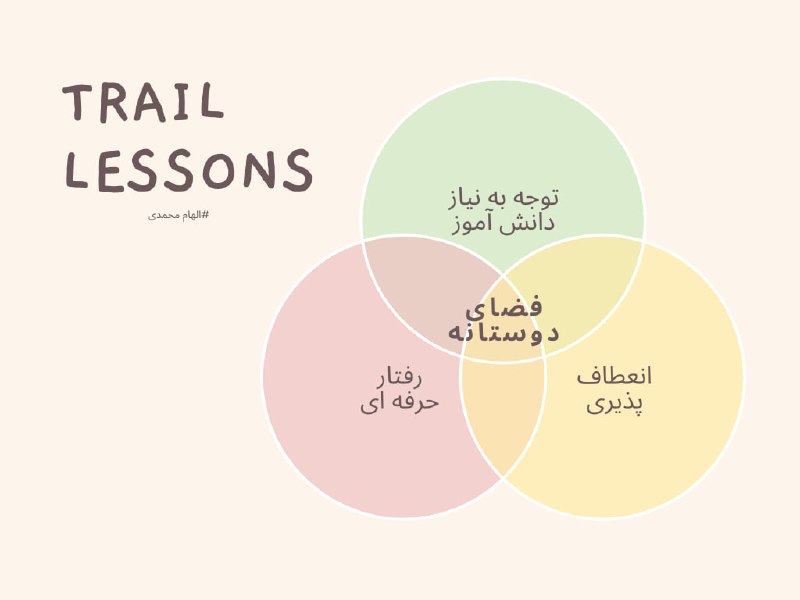 TRAIL LESSONS

#الهام محمدی

توجه به نیاز دانش آموز

فضای دوستانه

رفتار حرفه ای

انعطاف پذیری